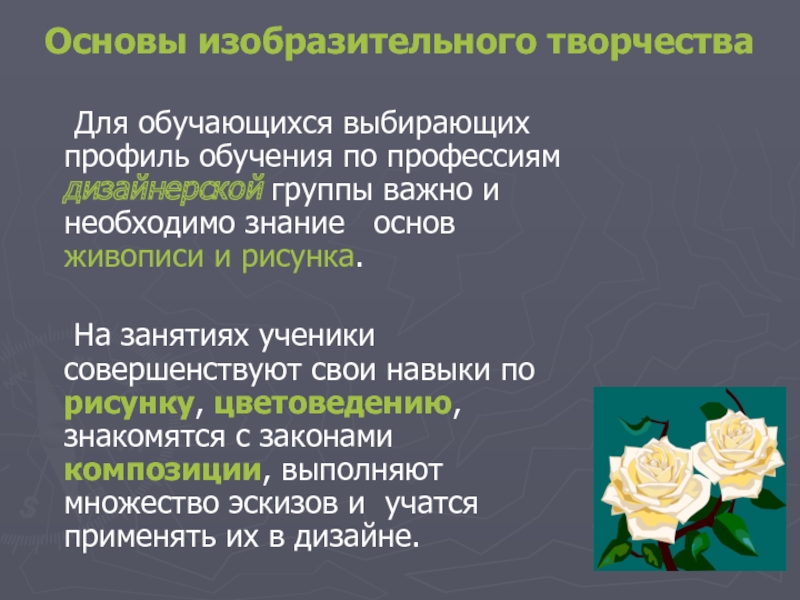 Основы изобразительного творчества

Для обучающихся выбирающих профиль обучения по профессиям дизайнерской группы важно и необходимо знание основ живописи и рисунка.

На занятиях ученики совершенствуют свои навыки по рисунку, цветоведению, знакомятся с законами композиции, выполняют множество эскизов и учатся применять их в дизайне.